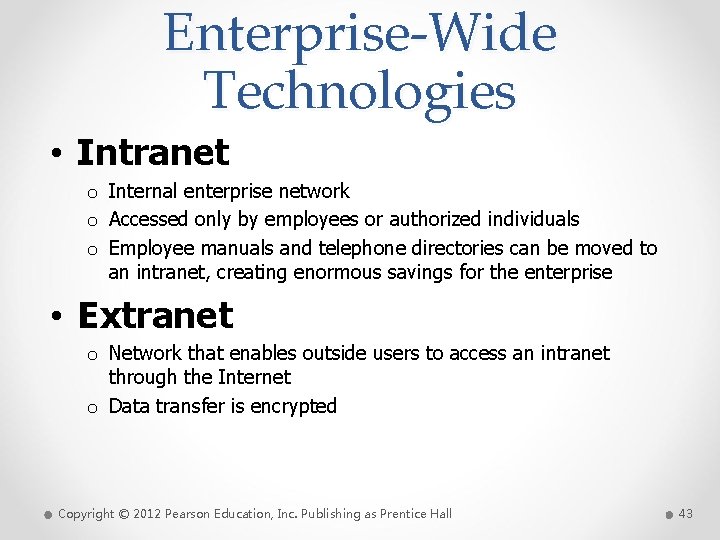 Enterprise-Wide Technologies

• Intranet
o Internal enterprise network
o Accessed only by employees or authorized individuals
o Employee manuals and telephone directories can be moved to an intranet, creating enormous savings for the enterprise

• Extranet
o Network that enables outside users to access an intranet through the Internet
o Data transfer is encrypted

Copyright © 2012 Pearson Education, Inc. Publishing as Prentice Hall

43